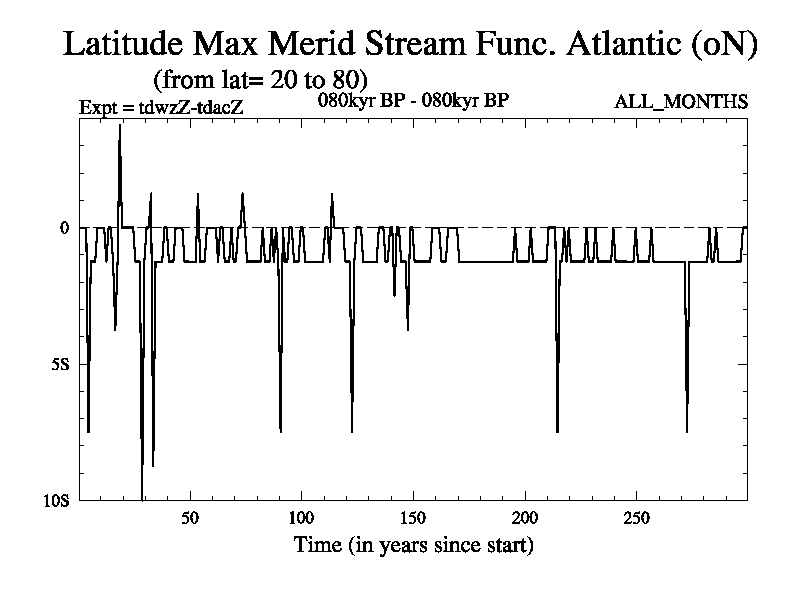 Latitude Max Merid Stream Func. Atlantic (oN)
(from lat= 20 to 80)
Expt = tdwzZ-tdacZ
080kyr BP - 080kyr BP
ALL_MONTHS

0
5S
10S

50
100
150
200
250

Time (in years since start)